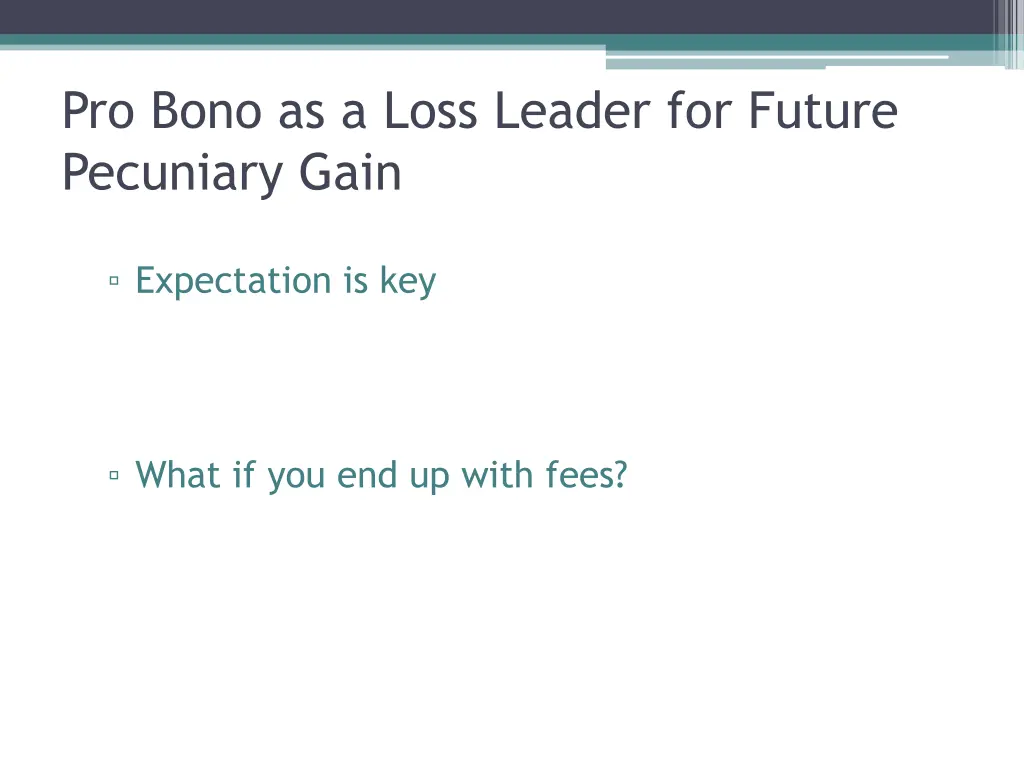 Pro Bono as a Loss Leader for Future Pecuniary Gain

▫ Expectation is key

▫ What if you end up with fees?